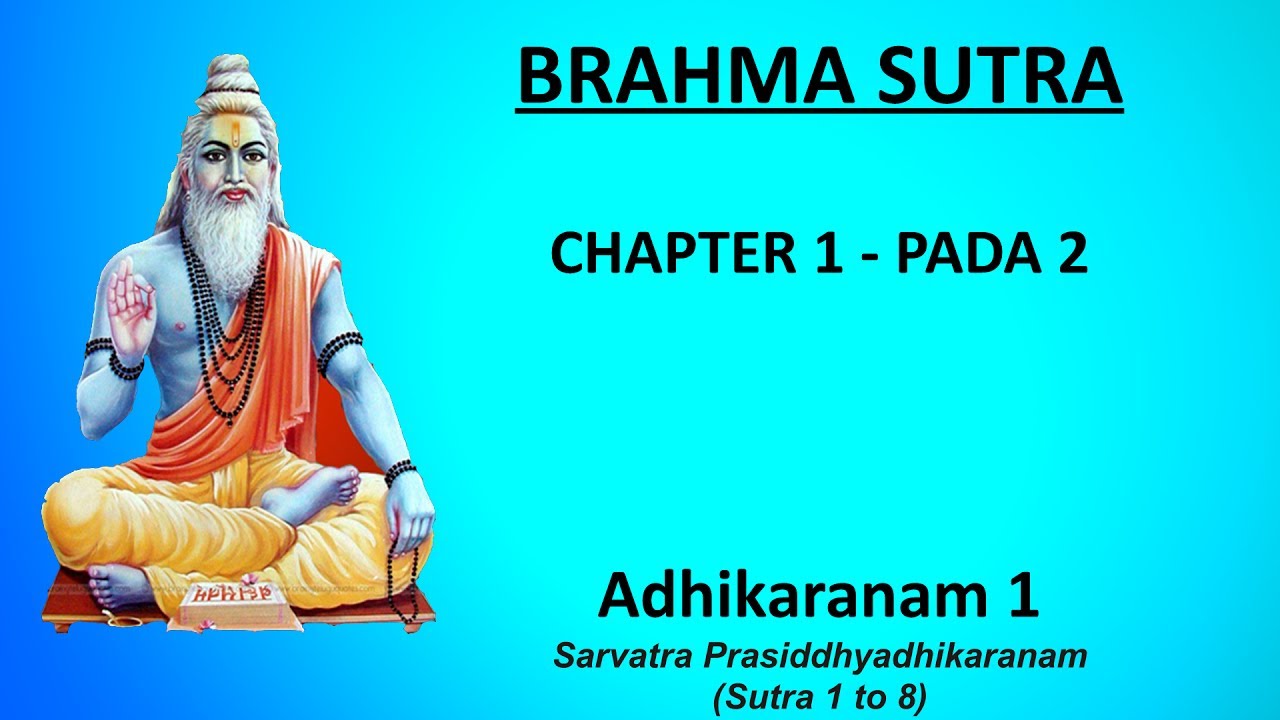 BRAHMA SUTRA

CHAPTER 1 - PADA 2

Adhikaranam 1

Sarvatra Prasiddhyadhikaranam
(Sutra 1 to 8)